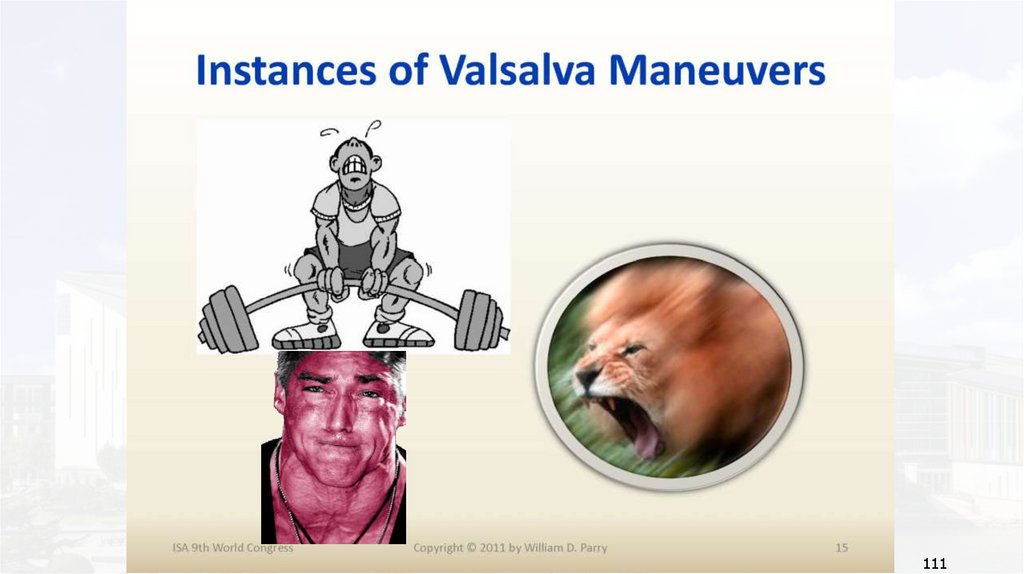 Instances of Valsalva Maneuvers

ISA 9th World Congress

Copyright © 2011 by William D. Parry

15

111